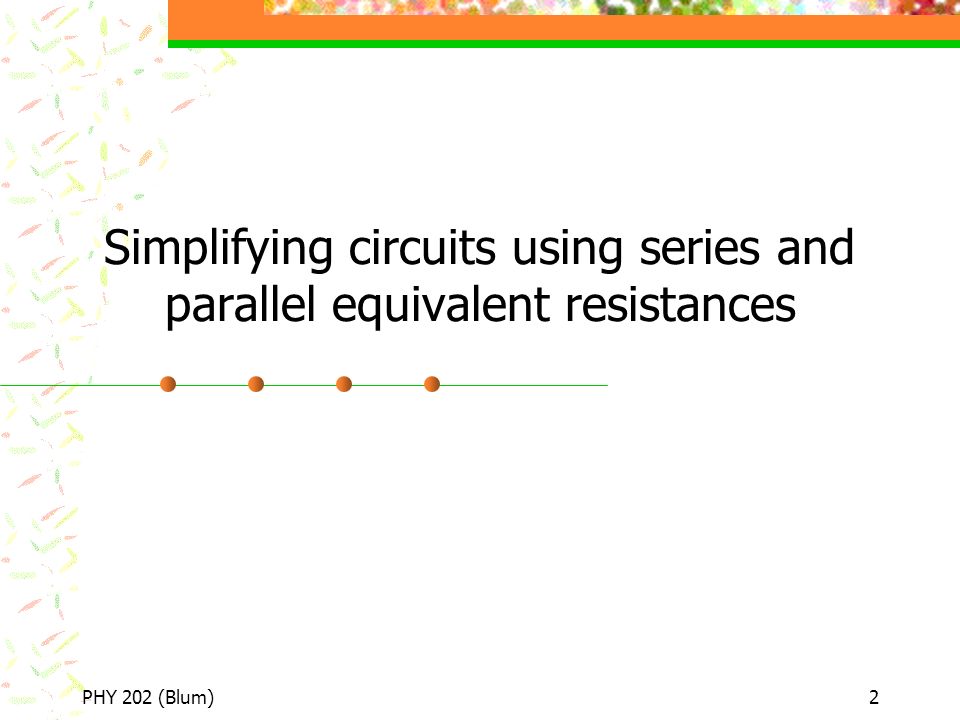 Simplifying circuits using series and parallel equivalent resistances

PHY 202 (Blum)

2